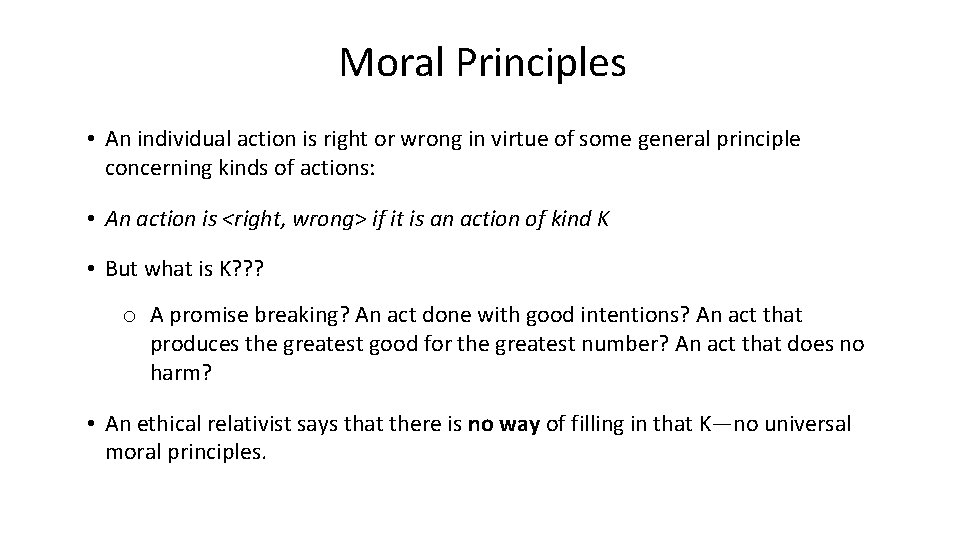 Moral Principles

• An individual action is right or wrong in virtue of some general principle concerning kinds of actions:

• An action is <right, wrong> if it is an action of kind K

• But what is K???

o A promise breaking? An act done with good intentions? An act that produces the greatest good for the greatest number? An act that does no harm?

• An ethical relativist says that there is no way of filling in that K—no universal moral principles.